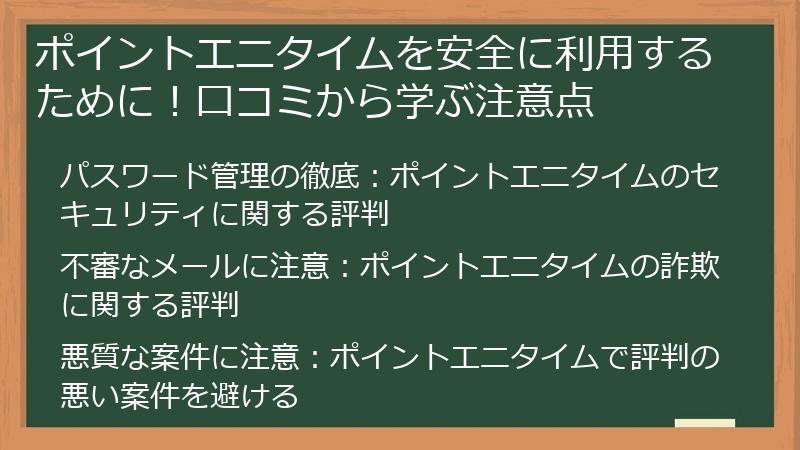 ポイントエニタイムを安全に利用するために！口コミから学ぶ注意点

パスワード管理の徹底：ポイントエニタイムのセキュリティに関する評判

不審なメールに注意：ポイントエニタイムの詐欺に関する評判

悪質な案件に注意：ポイントエニタイムで評判の悪い案件を避ける